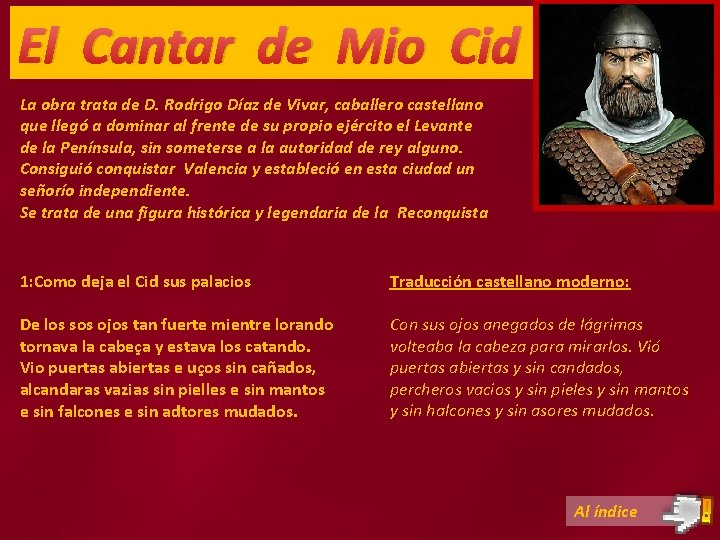 El Cantar de Mio Cid

La obra trata de D. Rodrigo Díaz de Vivar, caballero castellano que llegó a dominar al frente de su propio ejército el Levante de la Península, sin someterse a la autoridad de rey alguno. Consiguió conquistar Valencia y estableció en esta ciudad un señorío independiente.
Se trata de una figura histórica y legendaria de la Reconquista

1:Como deja el Cid sus palacios

De los sos ojos tan fuerte mientre lorando
tornava la cabeça y estava los catando.
Vio puertas abiertas e uços sin cañados,
alcandaras vazias sin pielles e sin mantos
e sin falcones e sin adtores mudados.

Traducción castellano moderno:

Con sus ojos anegados de lágrimas
volteaba la cabeza para mirarlos. Vió
puertas abiertas y sin candados,
percheros vacios y sin pieles y sin mantos
y sin halcones y sin asores mudados.

Al índice